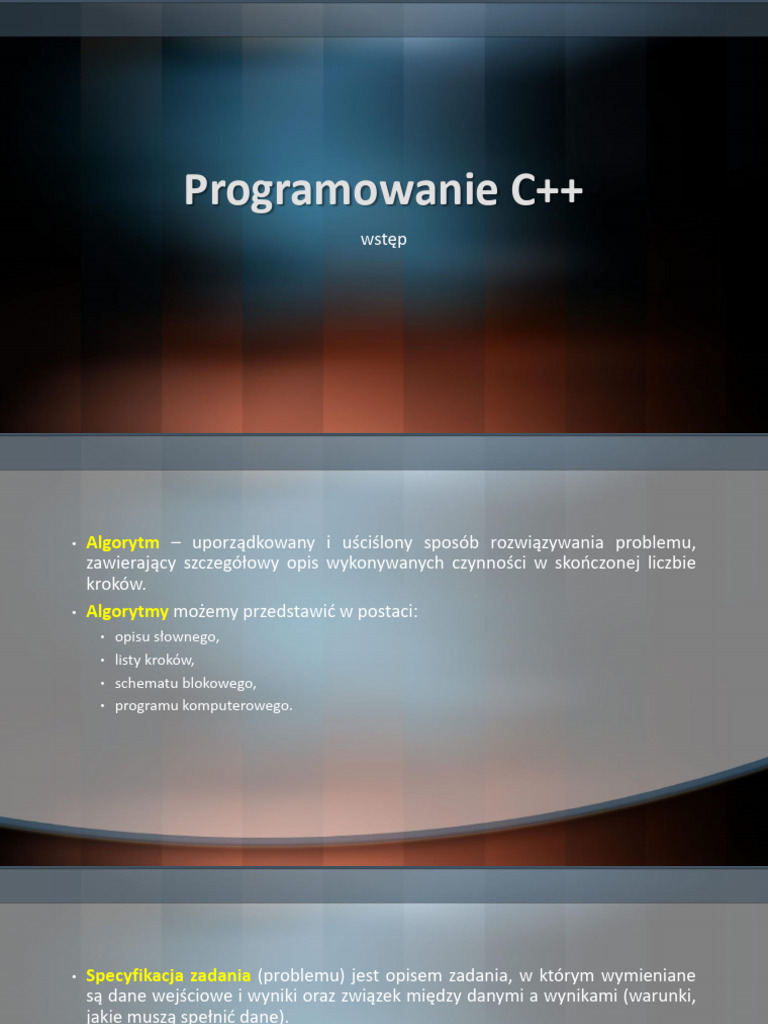 Programowanie C++

wstęp

• Algorytm – uporządkowany i uściślony sposób rozwiązywania problemu, zawierający szczegółowy opis wykonywanych czynności w skończonej liczbie kroków.
• Algorytmy możemy przedstawić w postaci:
  • opisu słownego,
  • listy kroków,
  • schematu blokowego,
  • programu komputerowego.

• Specyfikacja zadania (problemu) jest opisem zadania, w którym wymieniane są dane wejściowe i wyniki oraz związek między danymi a wynikami (warunki, jakie muszą spełnić dane).